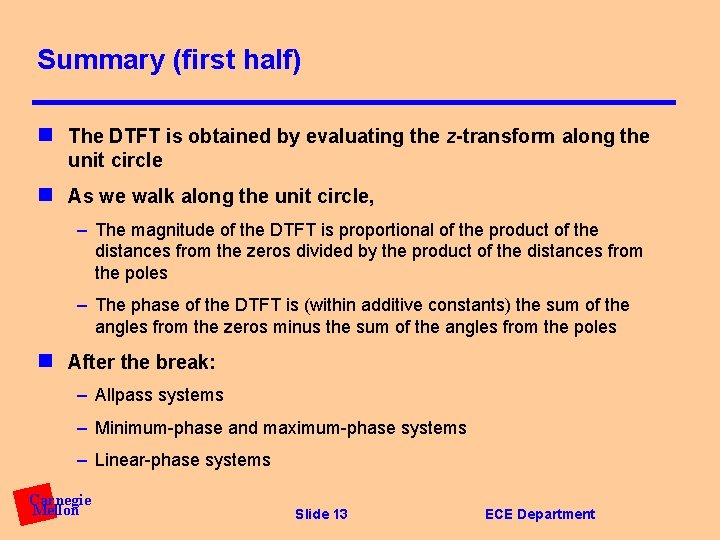 Summary (first half)

The DTFT is obtained by evaluating the z-transform along the unit circle

As we walk along the unit circle,

– The magnitude of the DTFT is proportional of the product of the distances from the zeros divided by the product of the distances from the poles

– The phase of the DTFT is (within additive constants) the sum of the angles from the zeros minus the sum of the angles from the poles

After the break:

– Allpass systems

– Minimum-phase and maximum-phase systems

– Linear-phase systems

Carnegie Mellon

Slide 13

ECE Department